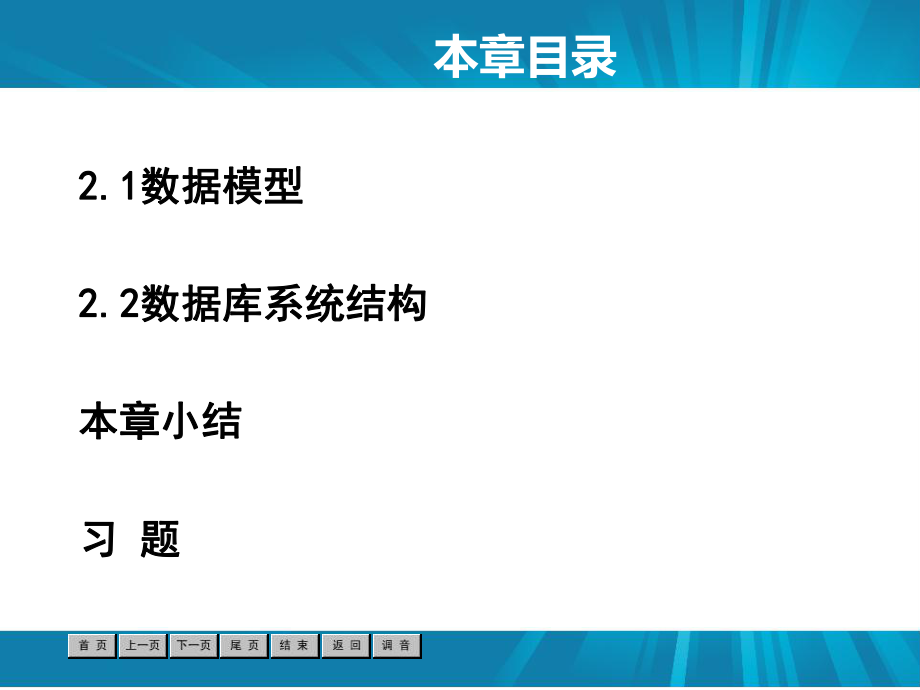 本章目录

2.1数据模型

2.2数据库系统结构

本章小结

习 题

首 页 上一页 下一页 尾 页 结 束 返 回 调 音